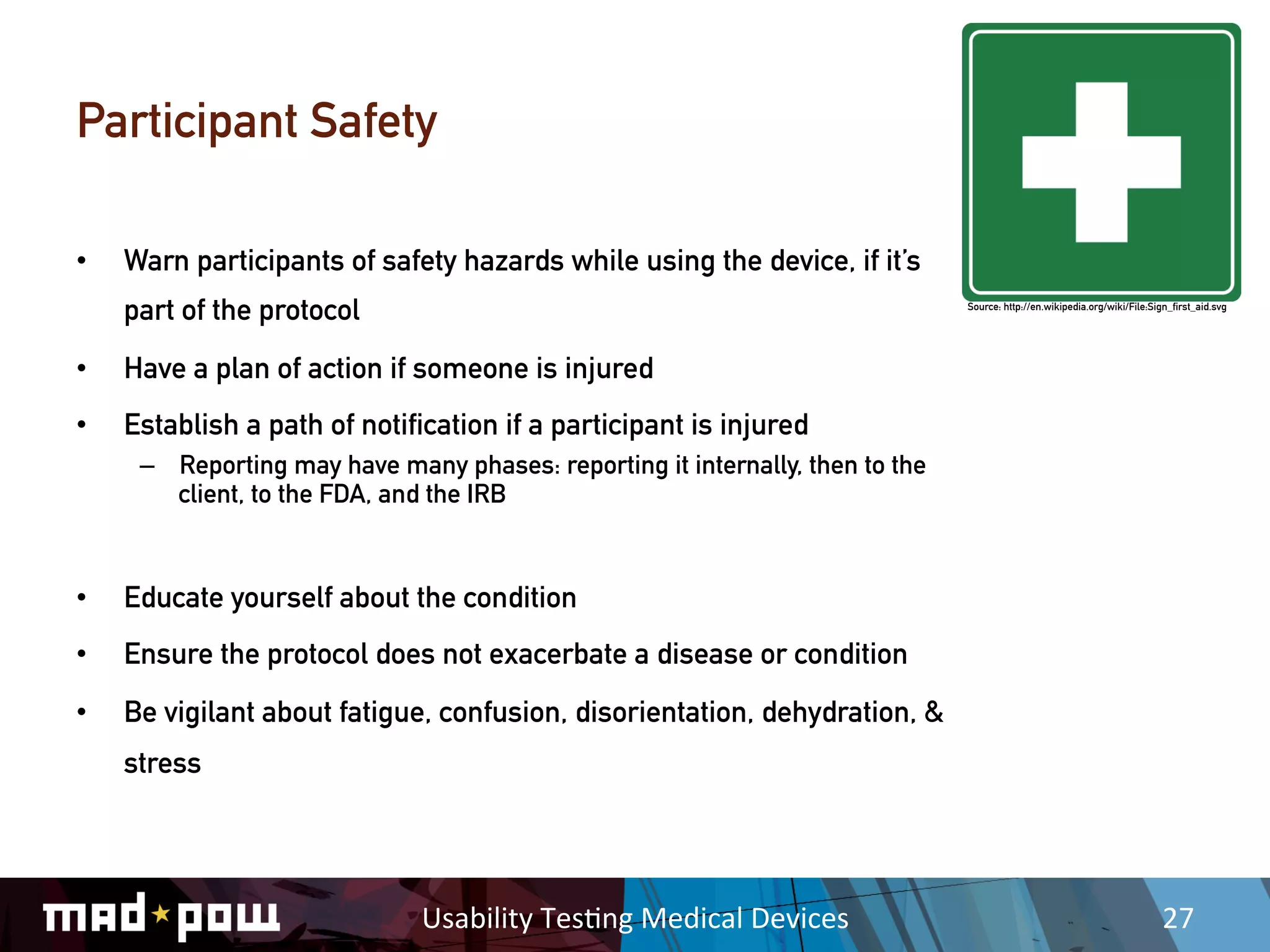 Participant Safety

Source: http://en.wikipedia.org/wiki/File:Sign_first_aid.svg

• Warn participants of safety hazards while using the device, if it's part of the protocol

• Have a plan of action if someone is injured

• Establish a path of notification if a participant is injured

– Reporting may have many phases: reporting it internally, then to the client, to the FDA, and the IRB

• Educate yourself about the condition

• Ensure the protocol does not exacerbate a disease or condition

• Be vigilant about fatigue, confusion, disorientation, dehydration, & stress

mad★pow

Usability Testing Medical Devices

27